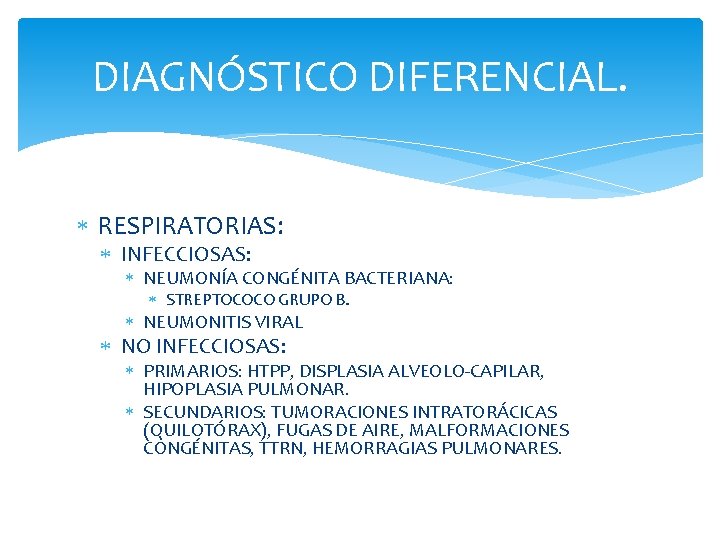 DIAGNÓSTICO DIFERENCIAL.

* RESPIRATORIAS:
  * INFECCIOSAS:
    * NEUMONÍA CONGÉNITA BACTERIANA:
      * STREPTOCOCO GRUPO B.
    * NEUMONITIS VIRAL
  * NO INFECCIOSAS:
    * PRIMARIOS: HTPP, DISPLASIA ALVEOLO-CAPILAR, HIPOPLASIA PULMONAR.
    * SECUNDARIOS: TUMORACIONES INTRATORÁCICAS (QUILOTÓRAX), FUGAS DE AIRE, MALFORMACIONES CONGÉNITAS, TTRN, HEMORRAGIAS PULMONARES.